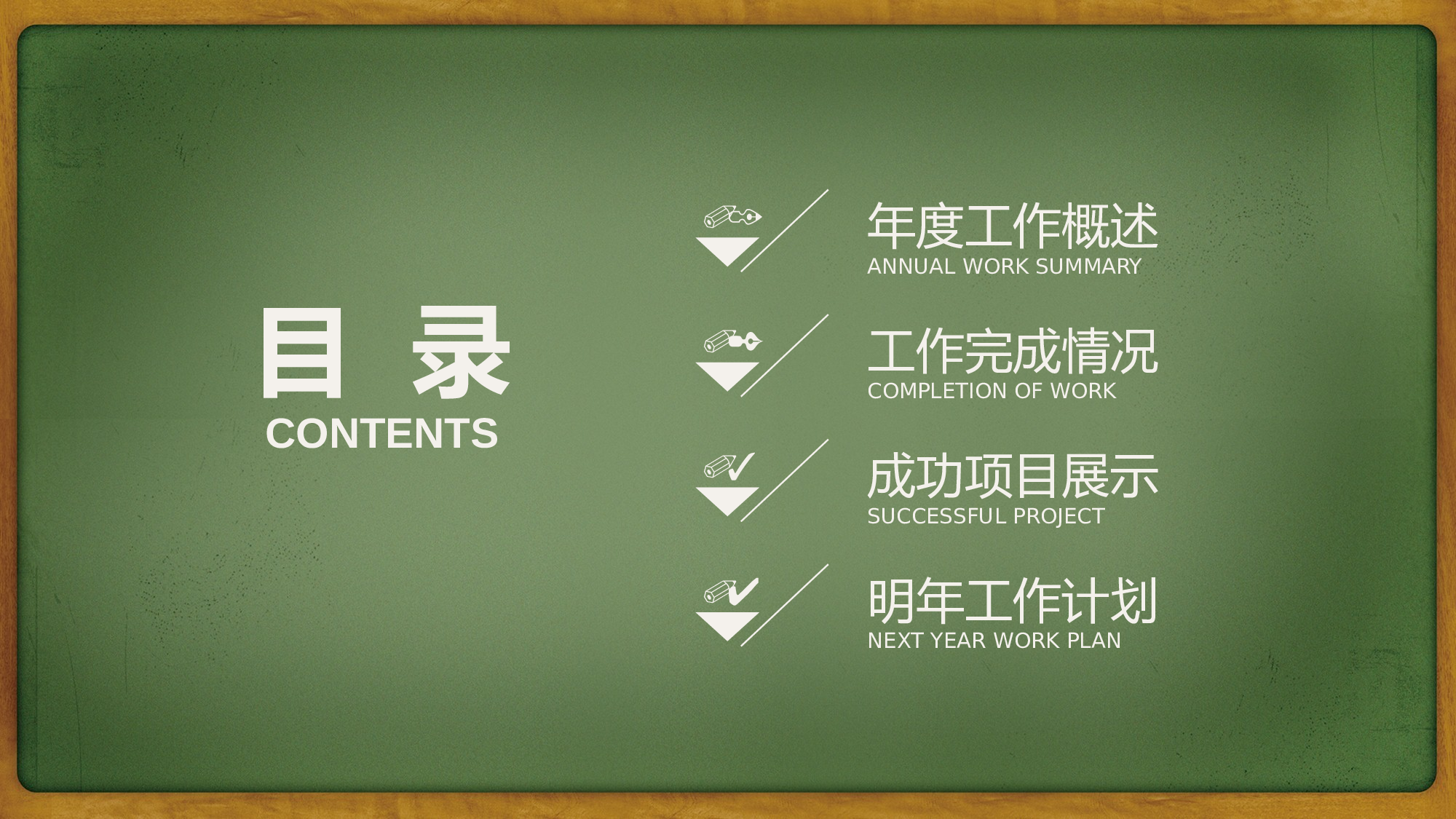 目 录
CONTENTS

年度工作概述
ANNUAL WORK SUMMARY

工作完成情况
COMPLETION OF WORK

成功项目展示
SUCCESSFUL PROJECT

明年工作计划
NEXT YEAR WORK PLAN